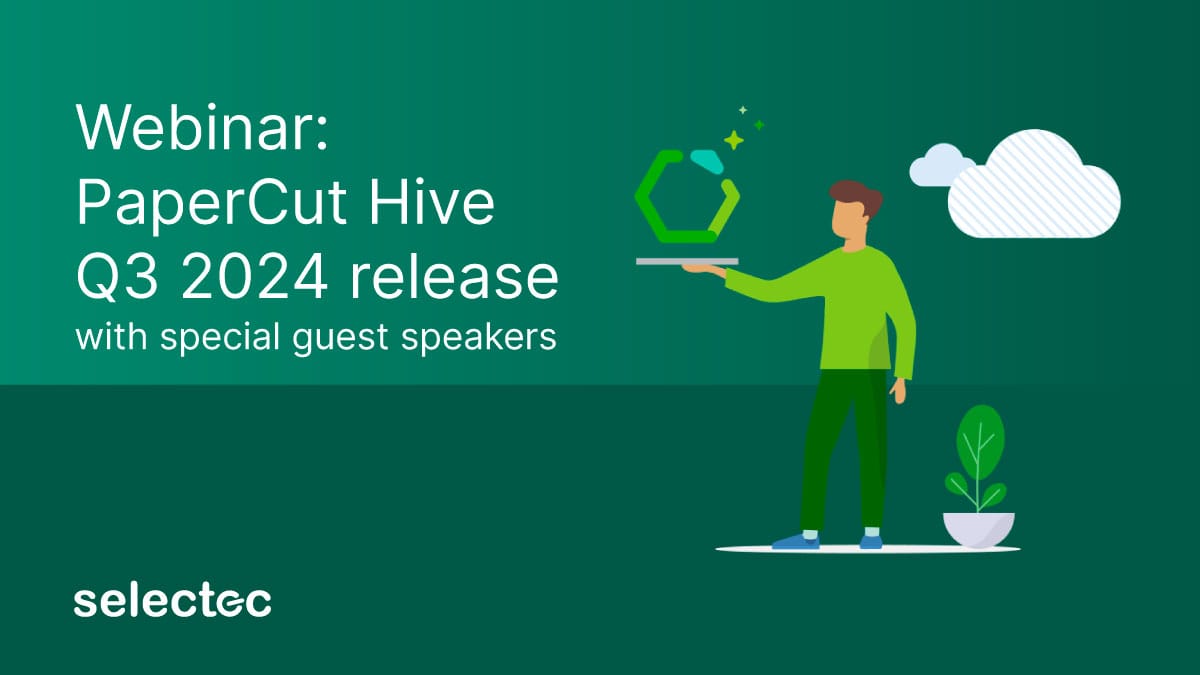 Webinar:
PaperCut Hive
Q3 2024 release
with special guest speakers

selectec